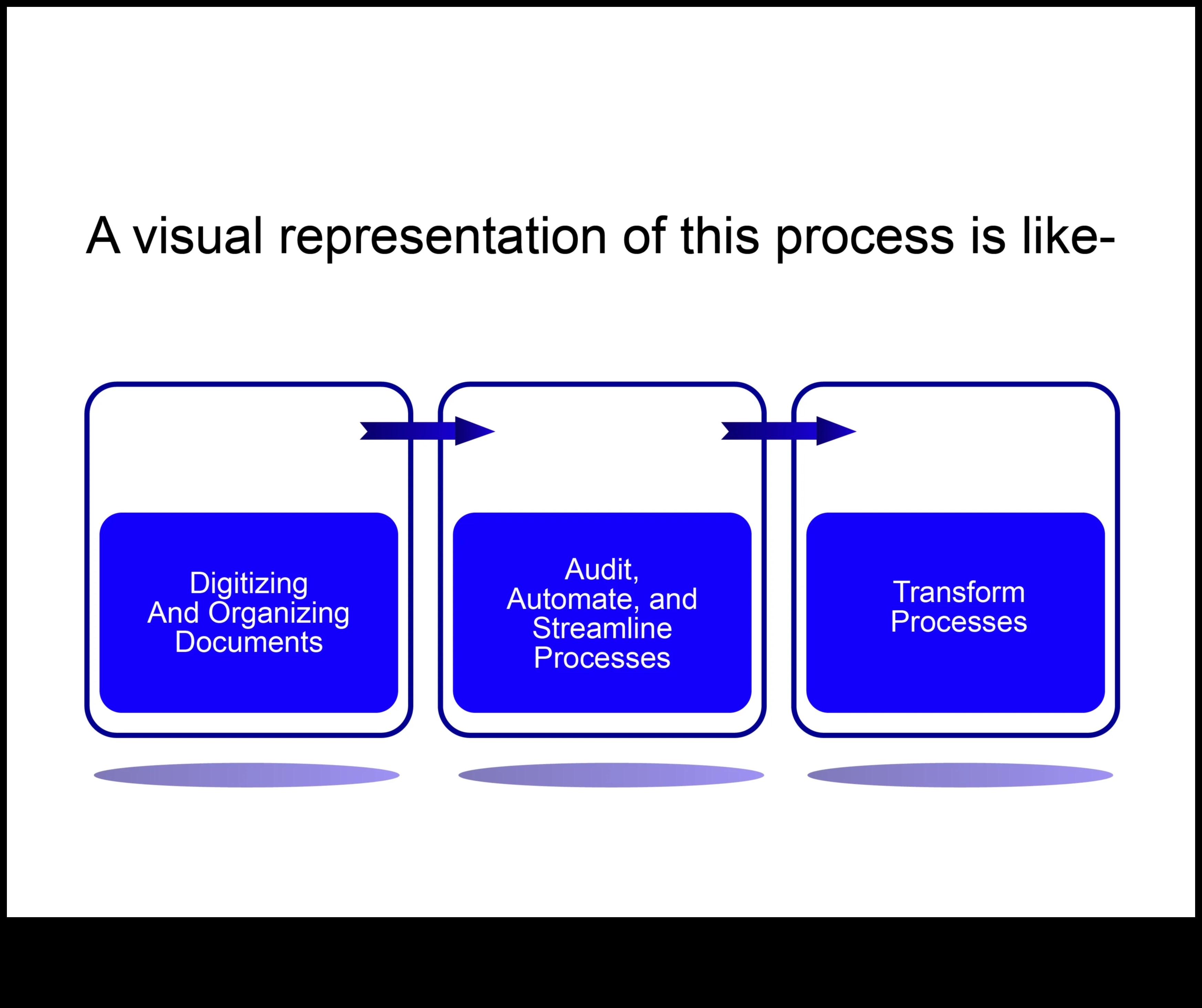 A visual representation of this process is like-

Digitizing And Organizing Documents

Audit, Automate, and Streamline Processes

Transform Processes